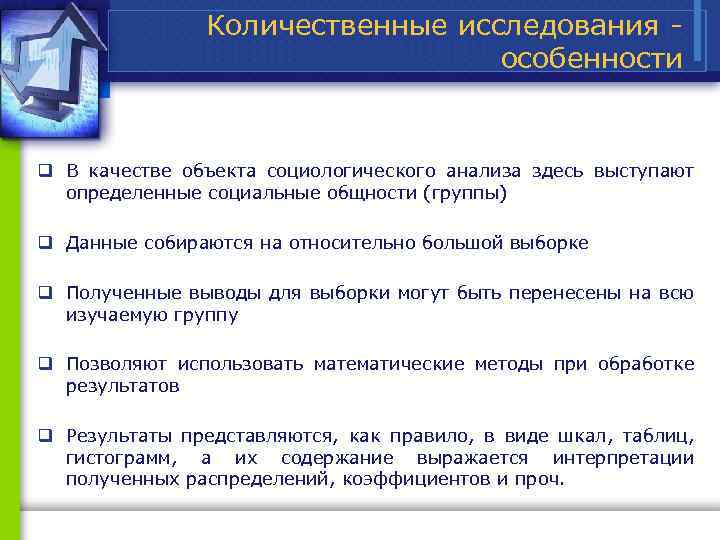 Количественные исследования - особенности

❑ В качестве объекта социологического анализа здесь выступают определенные социальные общности (группы)

❑ Данные собираются на относительно большой выборке

❑ Полученные выводы для выборки могут быть перенесены на всю изучаемую группу

❑ Позволяют использовать математические методы при обработке результатов

❑ Результаты представляются, как правило, в виде шкал, таблиц, гистограмм, а их содержание выражается интерпретации полученных распределений, коэффициентов и проч.